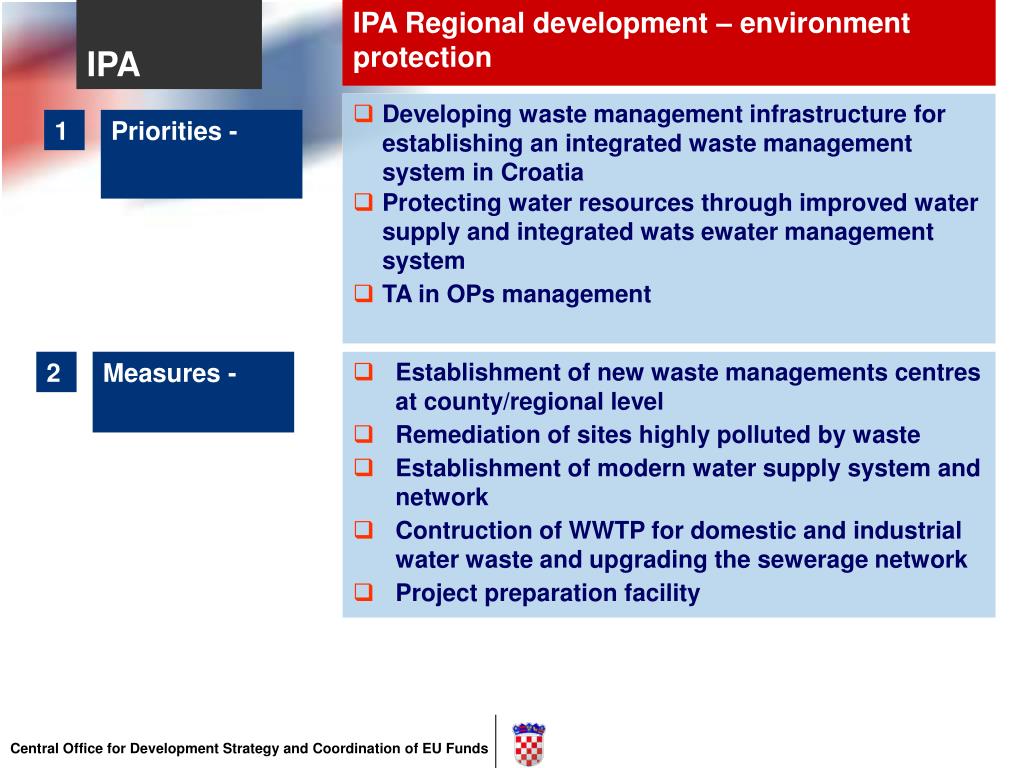 IPA

IPA Regional development – environment protection

1 Priorities -

❑ Developing waste management infrastructure for establishing an integrated waste management system in Croatia
❑ Protecting water resources through improved water supply and integrated wats ewater management system
❑ TA in OPs management

2 Measures -

❑ Establishment of new waste managements centres at county/regional level
❑ Remediation of sites highly polluted by waste
❑ Establishment of modern water supply system and network
❑ Contruction of WWTP for domestic and industrial water waste and upgrading the sewerage network
❑ Project preparation facility

Central Office for Development Strategy and Coordination of EU Funds